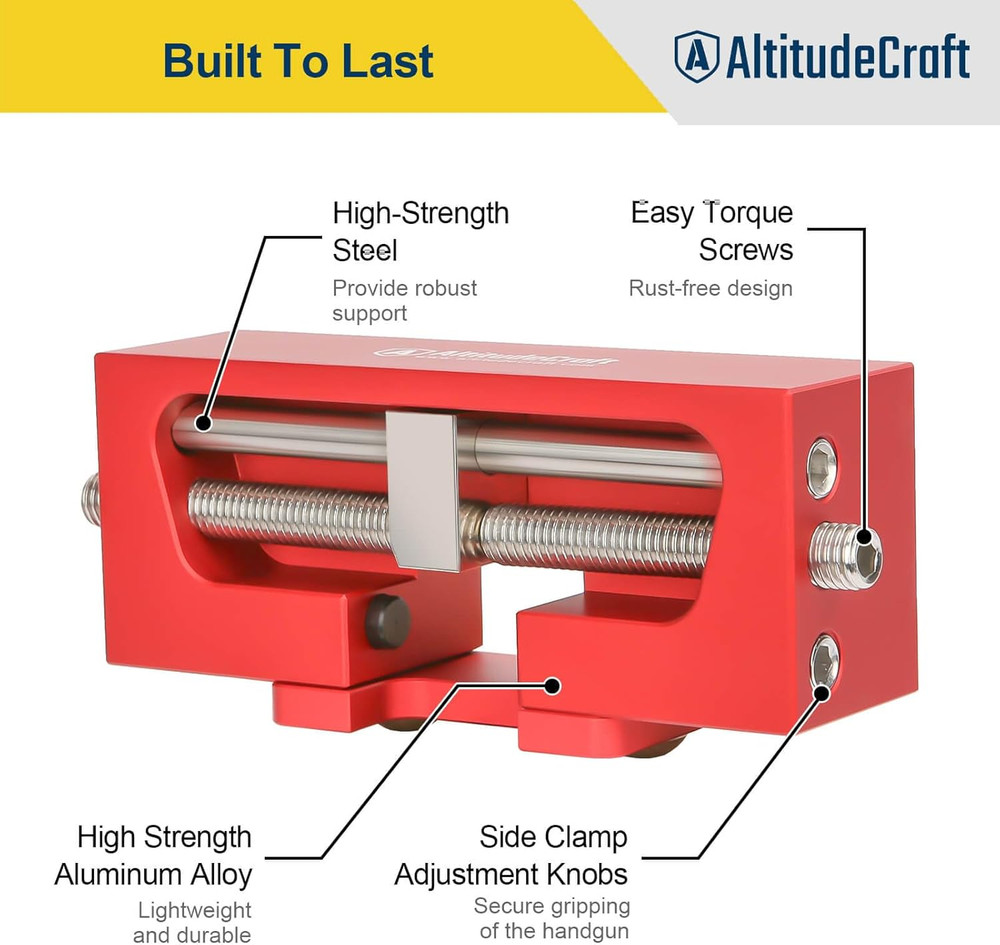 Built To Last

AltitudeCraft

High-Strength Steel
Provide robust support

Easy Torque Screws
Rust-free design

AltitudeCraft

High Strength Aluminum Alloy
Lightweight and durable

Side Clamp Adjustment Knobs
Secure gripping of the handgun